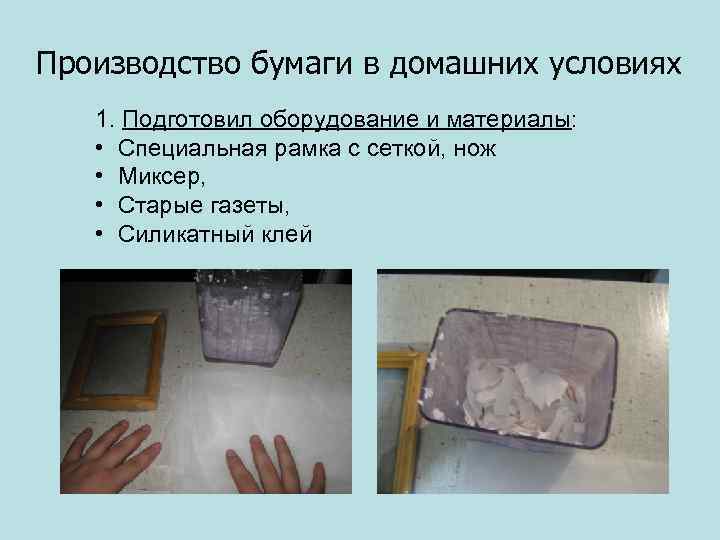 Производство бумаги в домашних условиях

1. Подготовил оборудование и материалы:
• Специальная рамка с сеткой, нож
• Миксер,
• Старые газеты,
• Силикатный клей